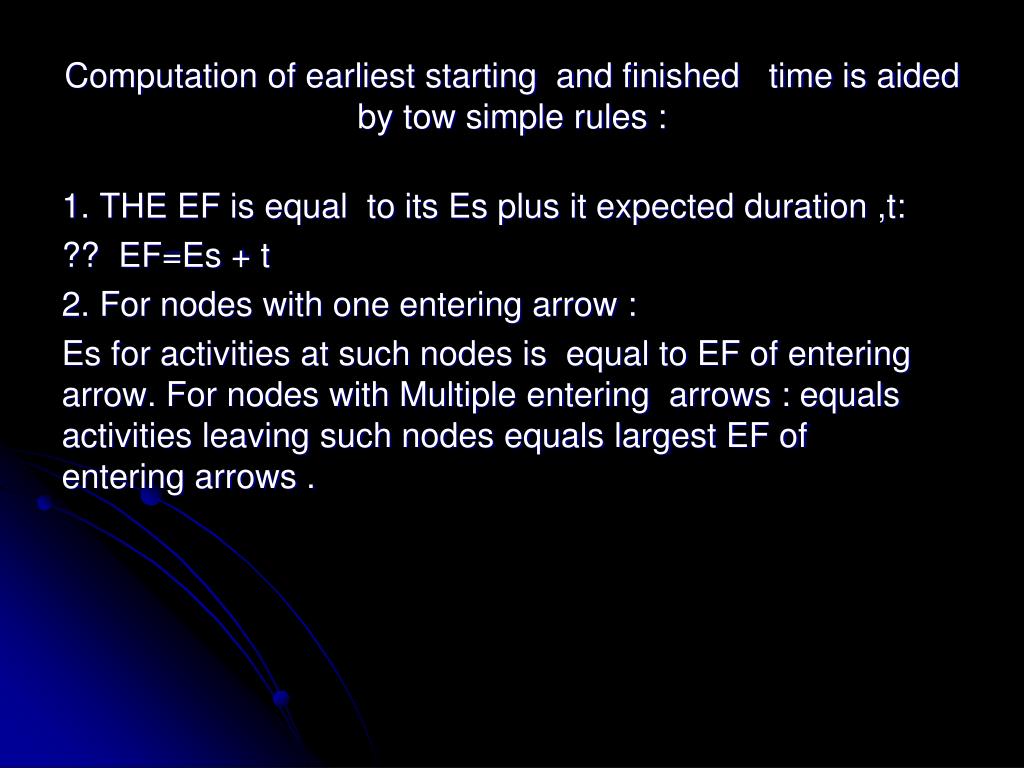 Computation of earliest starting and finished time is aided by tow simple rules :

1. THE EF is equal to its Es plus it expected duration ,t:

?? EF=Es + t

2. For nodes with one entering arrow :

Es for activities at such nodes is equal to EF of entering arrow. For nodes with Multiple entering arrows : equals activities leaving such nodes equals largest EF of entering arrows .